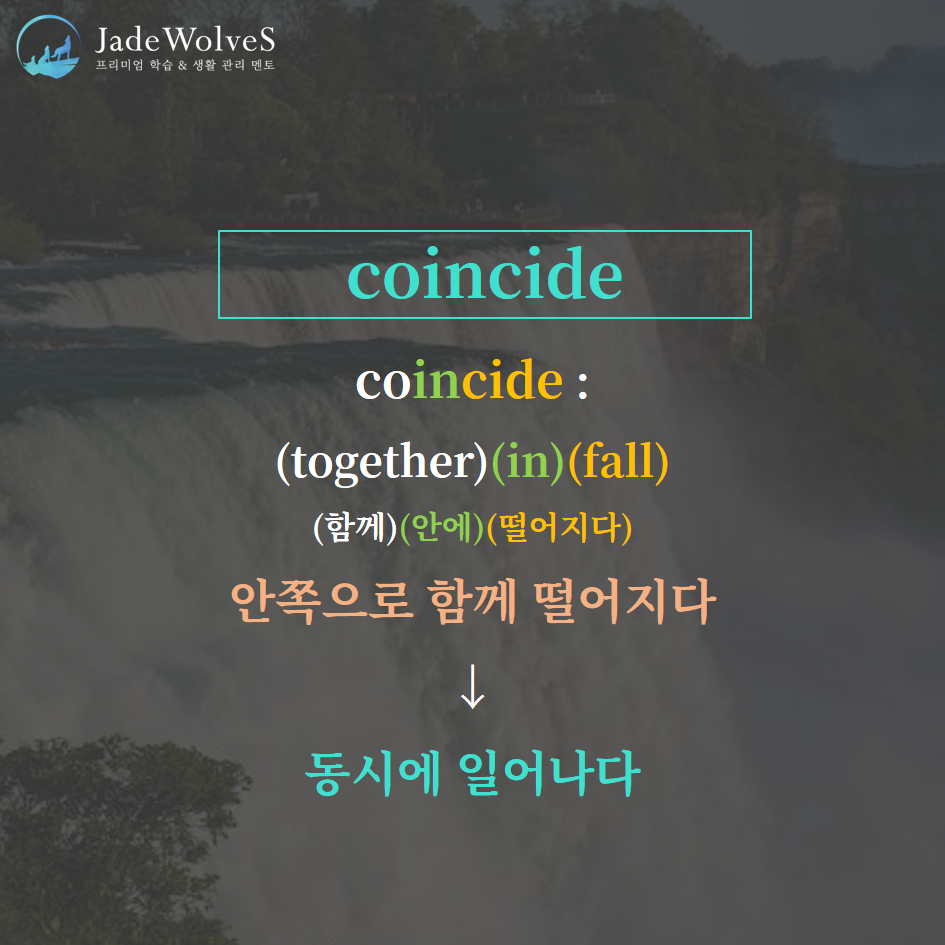 JadeWolveS
프리미엄 학습 & 생활 관리 멘토

coincide

coincide :

(together)(in)(fall)

(함께)(안에)(떨어지다)

안쪽으로 함께 떨어지다

↓

동시에 일어나다